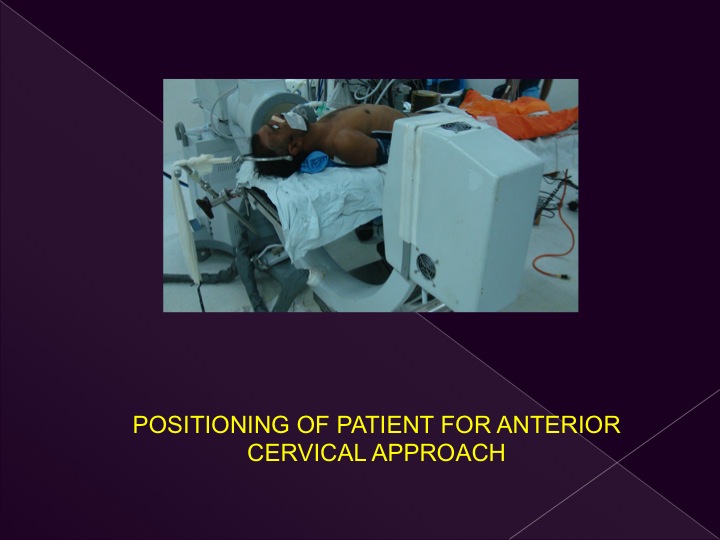 POSITIONING OF PATIENT FOR ANTERIOR CERVICAL APPROACH